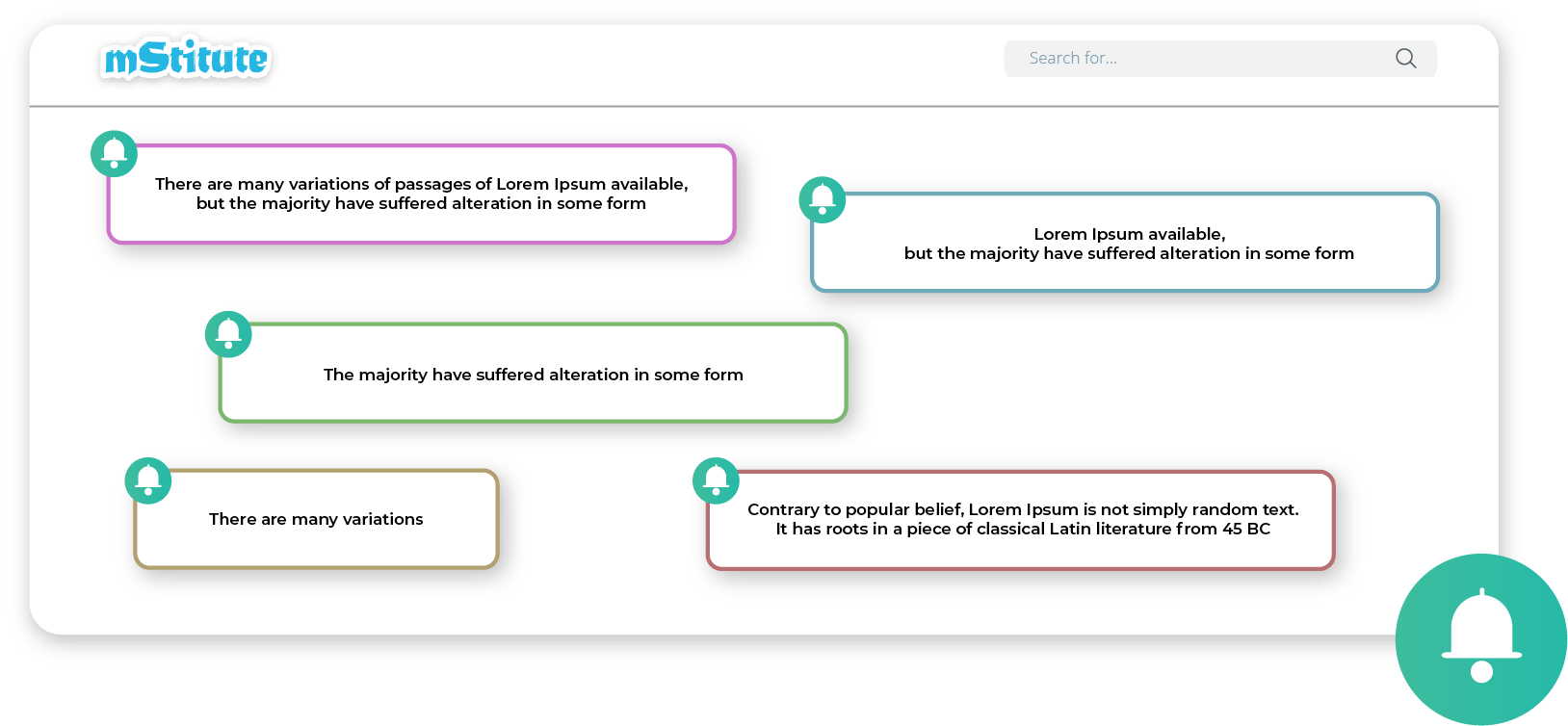 mStitute

Search for...

There are many variations of passages of Lorem Ipsum available, but the majority have suffered alteration in some form

Lorem Ipsum available, but the majority have suffered alteration in some form

The majority have suffered alteration in some form

There are many variations

Contrary to popular belief, Lorem Ipsum is not simply random text. It has roots in a piece of classical Latin literature from 45 BC